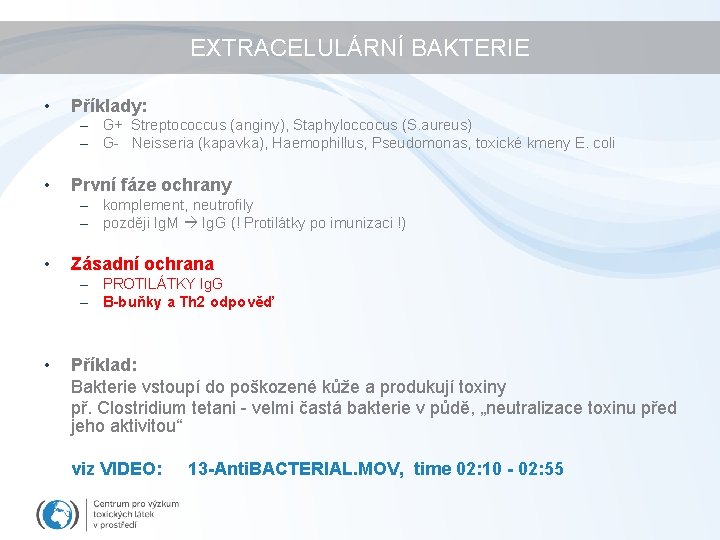 EXTRACELULÁRNÍ BAKTERIE

• Příklady:
– G+ Streptococcus (anginy), Staphyloccocus (S.aureus)
– G- Neisseria (kapavka), Haemophillus, Pseudomonas, toxické kmeny E. coli

• První fáze ochrany
– komplement, neutrofily
– později IgM → IgG (! Protilátky po imunizaci !)

• Zásadní ochrana
– PROTILÁTKY IgG
– B-buňky a Th2 odpověď

• Příklad:
Bakterie vstoupí do poškozené kůže a produkují toxiny
př. Clostridium tetani - velmi častá bakterie v půdě, „neutralizace toxinu před jeho aktivitou“

viz VIDEO: 13-AntiBACTERIAL.MOV, time 02:10 - 02:55

Centrum pro výzkum toxických látek v prostředí